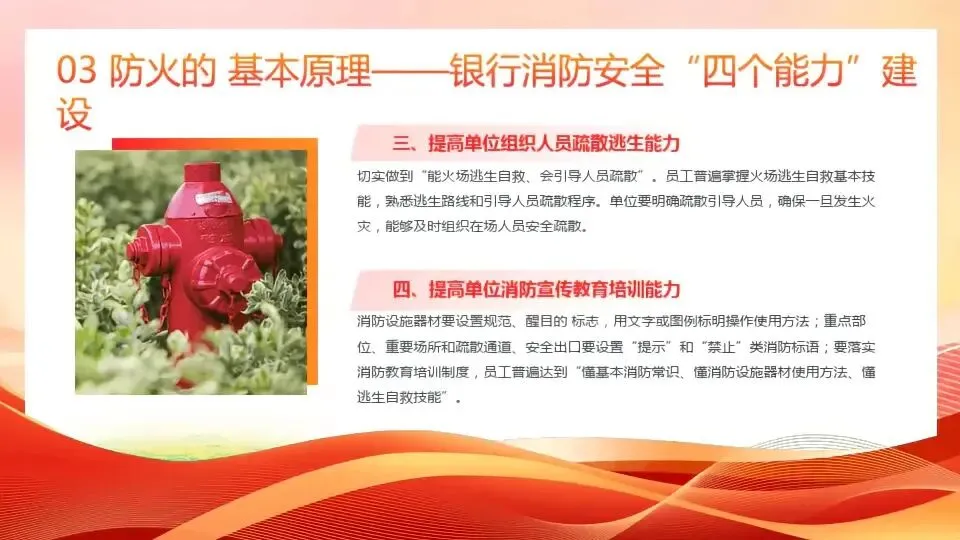 03 防火的 基本原理——银行消防安全“四个能力”建设

三、提高单位组织人员疏散逃生能力

切实做到“能火场逃生自救、会引导人员疏散”。员工普遍掌握火场逃生自救基本技能，熟悉逃生路线和引导人员疏散程序。单位要明确疏散引导人员，确保一旦发生火灾，能够及时组织在场人员安全疏散。

四、提高单位消防宣传教育培训能力

消防设施器材要设置规范、醒目的 标志，用文字或图例标明操作使用方法；重点部位、重要场所和疏散通道、安全出口要设置“提示”和“禁止”类消防标语；要落实消防教育培训制度，员工普遍达到“懂基本消防常识、懂消防设施器材使用方法、懂逃生自救技能”。